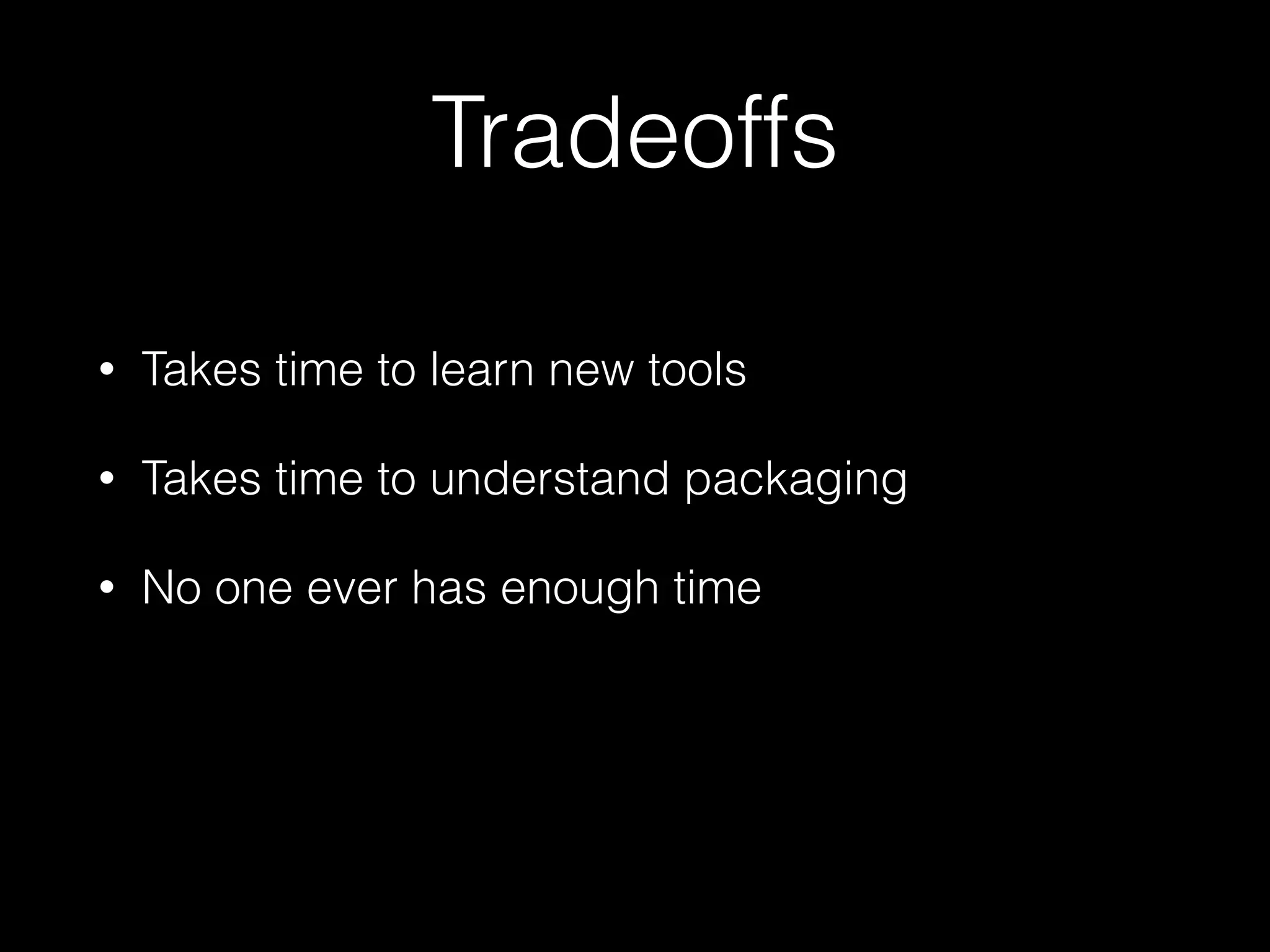 Tradeoffs

• Takes time to learn new tools

• Takes time to understand packaging

• No one ever has enough time